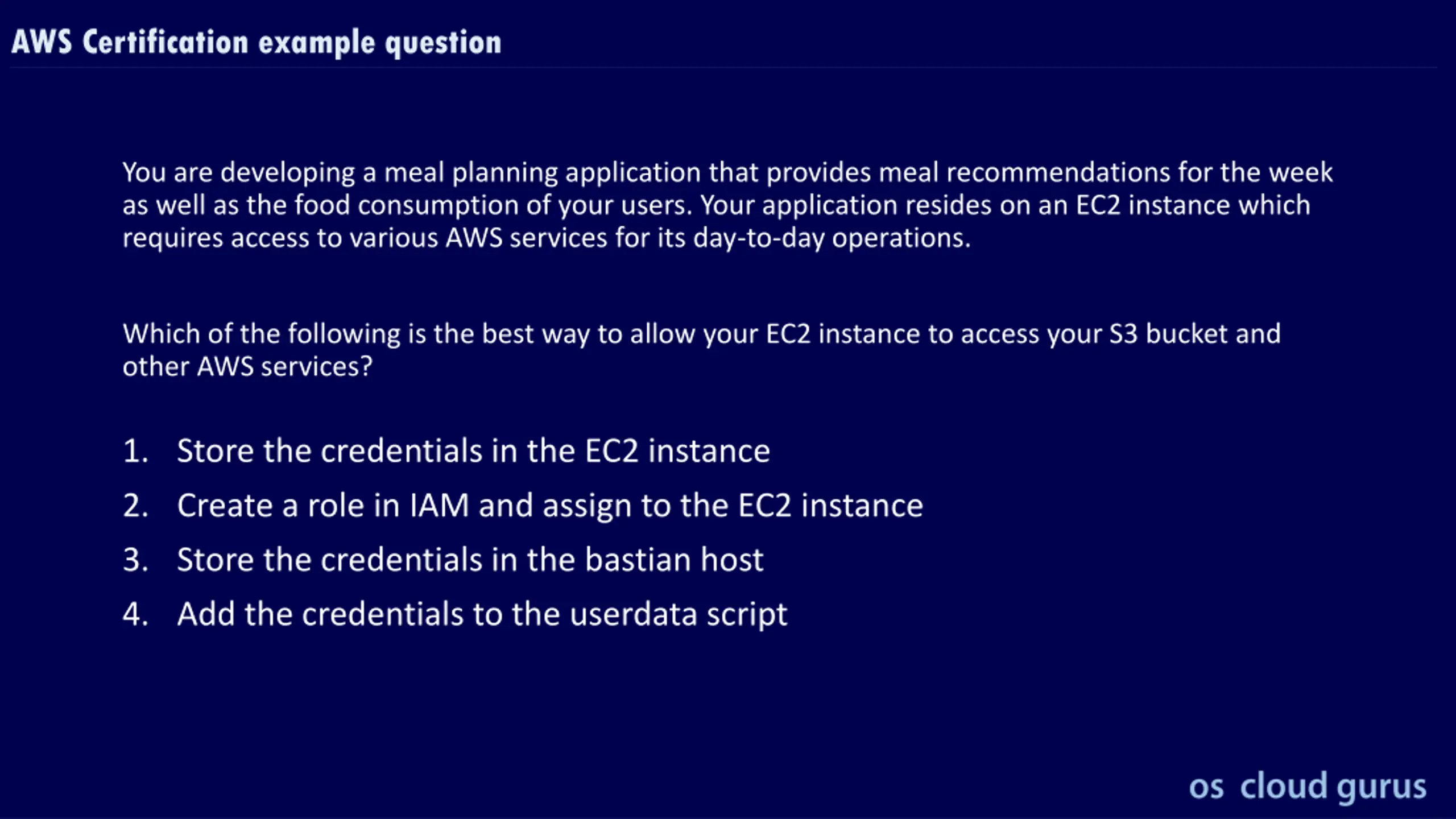 AWS Certification example question

You are developing a meal planning application that provides meal recommendations for the week as well as the food consumption of your users. Your application resides on an EC2 instance which requires access to various AWS services for its day-to-day operations.

Which of the following is the best way to allow your EC2 instance to access your S3 bucket and other AWS services?

1. Store the credentials in the EC2 instance
2. Create a role in IAM and assign to the EC2 instance
3. Store the credentials in the bastian host
4. Add the credentials to the userdata script

os cloud gurus